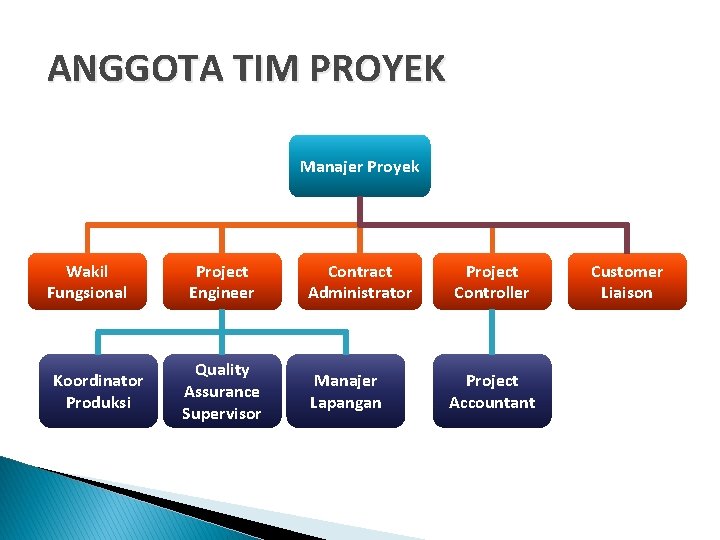 ANGGOTA TIM PROYEK

Manajer Proyek

Wakil Fungsional

Project Engineer

Contract Administrator

Project Controller

Customer Liaison

Koordinator Produksi

Quality Assurance Supervisor

Manajer Lapangan

Project Accountant